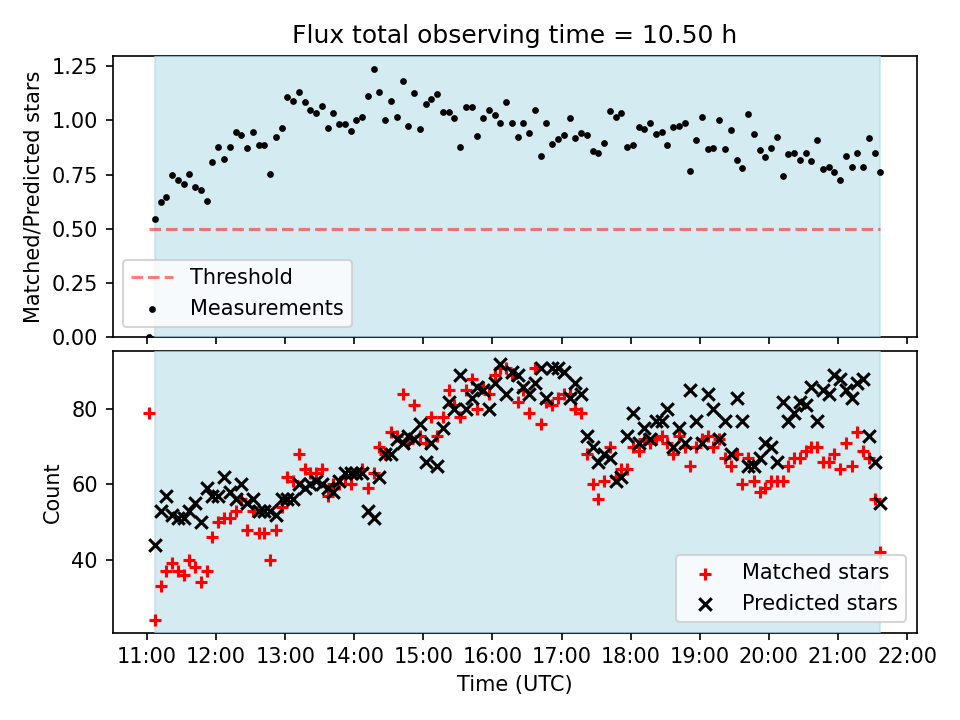 Flux total observing time = 10.50 h

Matched/Predicted stars

1.25
1.00
0.75
0.50
0.25
0.00

Threshold
Measurements

Count

80
60
40

Matched stars
Predicted stars

11:00 12:00 13:00 14:00 15:00 16:00 17:00 18:00 19:00 20:00 21:00 22:00

Time (UTC)